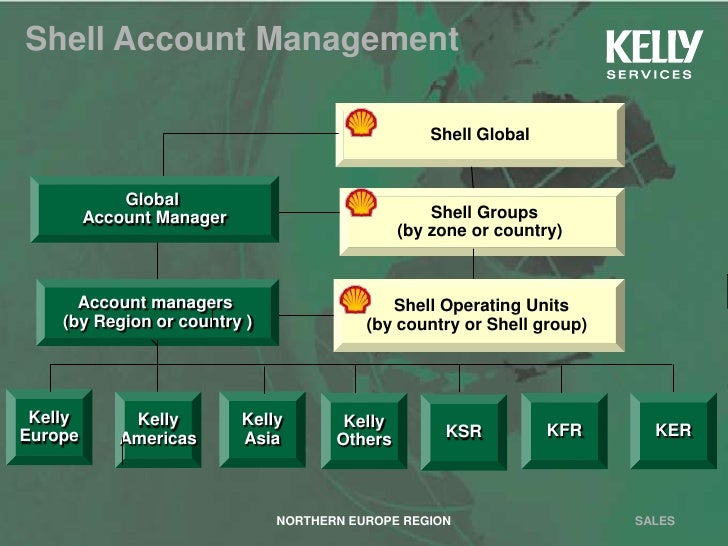 Shell Account Management

KELLY
SERVICES

Shell Global

Global
Account Manager

Shell Groups
(by zone or country)

Account managers
(by Region or country )

Shell Operating Units
(by country or Shell group)

Kelly
Europe

Kelly
Americas

Kelly
Asia

Kelly
Others

KSR

KFR

KER

NORTHERN EUROPE REGION

SALES